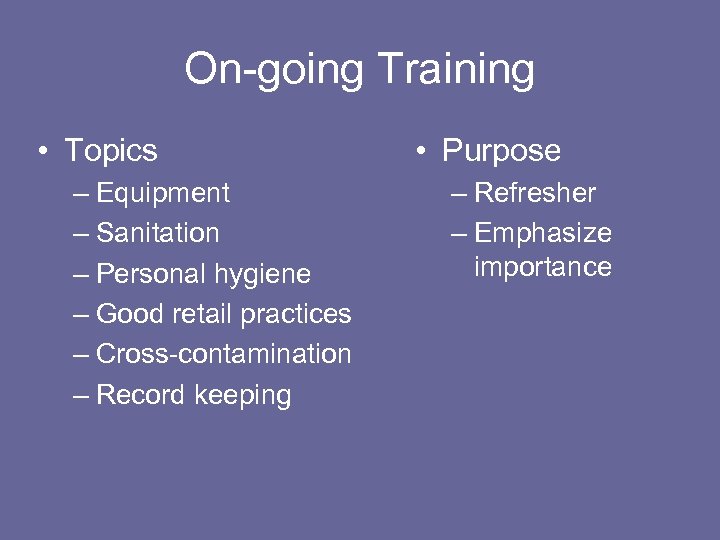 On-going Training

• Topics
– Equipment
– Sanitation
– Personal hygiene
– Good retail practices
– Cross-contamination
– Record keeping

• Purpose
– Refresher
– Emphasize importance